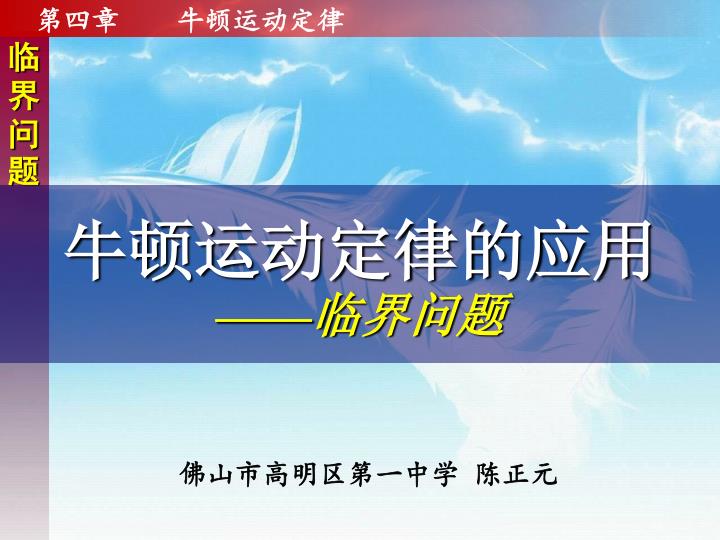 第四章　牛顿运动定律

临界问题

牛顿运动定律的应用

——临界问题

佛山市高明区第一中学　陈正元